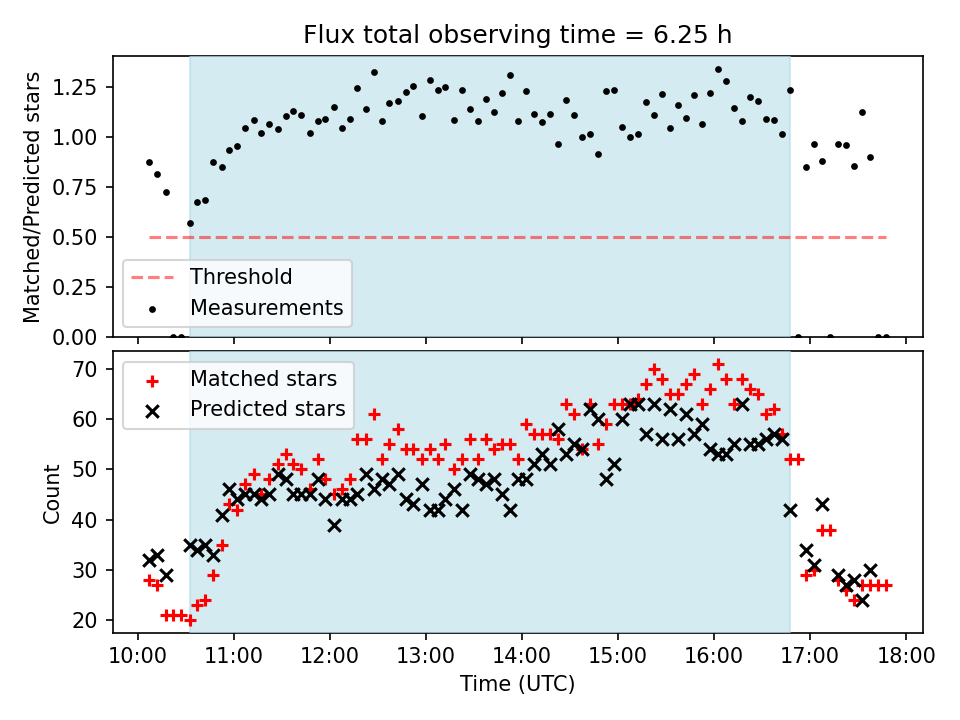 Flux total observing time = 6.25 h

Matched/Predicted stars

1.25
1.00
0.75
0.50
0.25
0.00

Threshold
Measurements

Count

70
60
50
40
30
20

Matched stars
Predicted stars

10:00 11:00 12:00 13:00 14:00 15:00 16:00 17:00 18:00

Time (UTC)